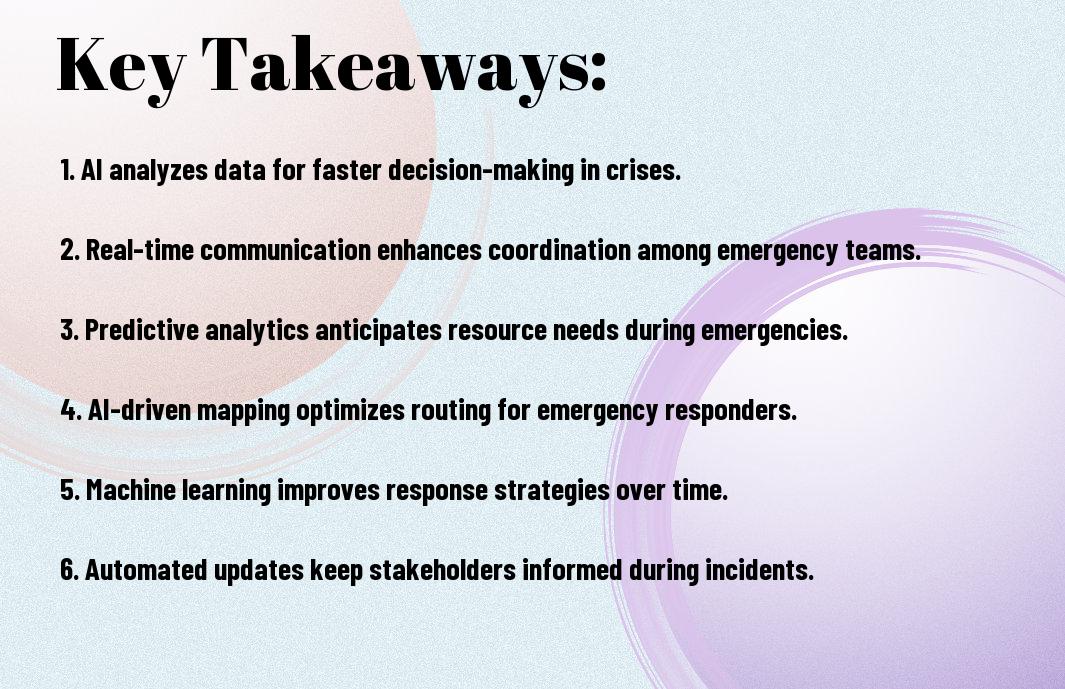 Key Takeaways:

1. AI analyzes data for faster decision-making in crises.

2. Real-time communication enhances coordination among emergency teams.

3. Predictive analytics anticipates resource needs during emergencies.

4. AI-driven mapping optimizes routing for emergency responders.

5. Machine learning improves response strategies over time.

6. Automated updates keep stakeholders informed during incidents.